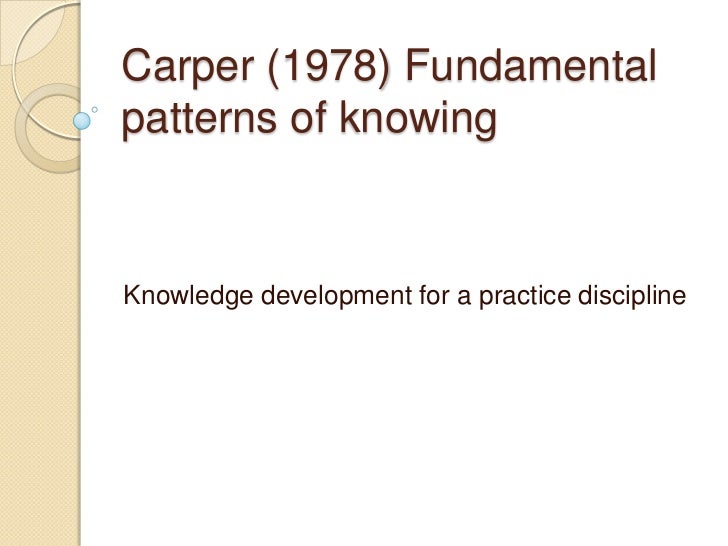 Carper (1978) Fundamental patterns of knowing

Knowledge development for a practice discipline